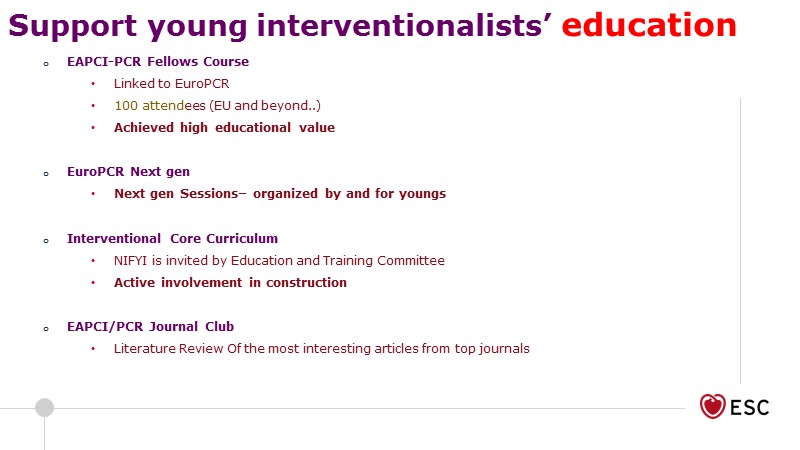 Support young interventionalists' education

- EAPCI-PCR Fellows Course
  - Linked to EuroPCR
  - 100 attendees (EU and beyond..)
  - Achieved high educational value

- EuroPCR Next gen
  - Next gen Sessions– organized by and for youngs

- Interventional Core Curriculum
  - NIFYI is invited by Education and Training Committee
  - Active involvement in construction

- EAPCI/PCR Journal Club
  - Literature Review Of the most interesting articles from top journals

ESC